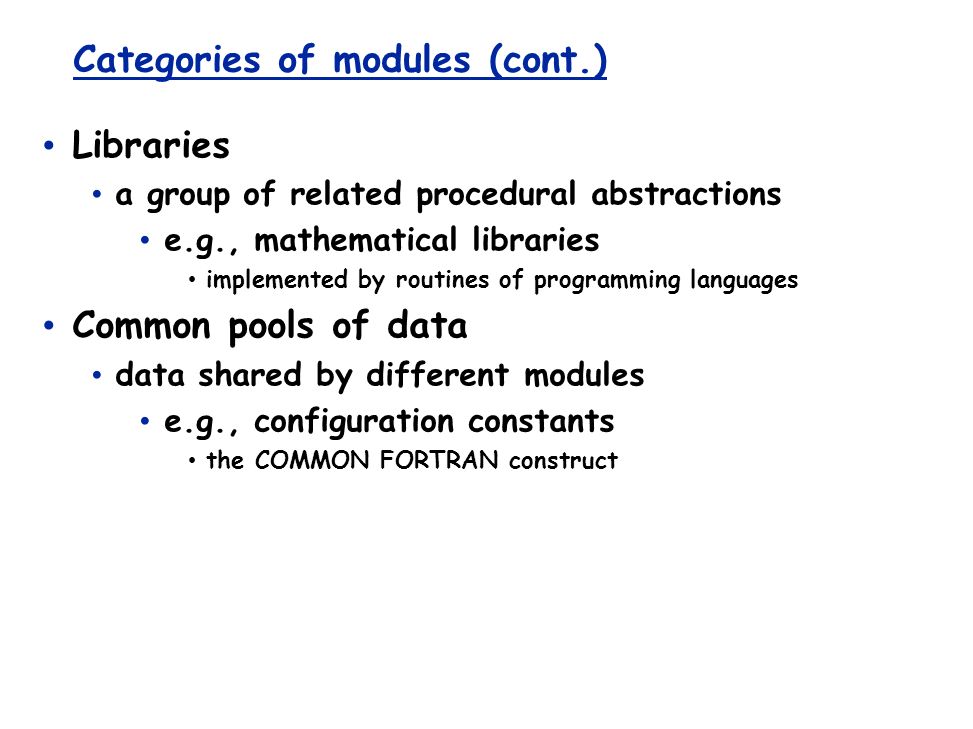 Categories of modules (cont.)

• Libraries
  • a group of related procedural abstractions
    • e.g., mathematical libraries
      • implemented by routines of programming languages
• Common pools of data
  • data shared by different modules
    • e.g., configuration constants
      • the COMMON FORTRAN construct